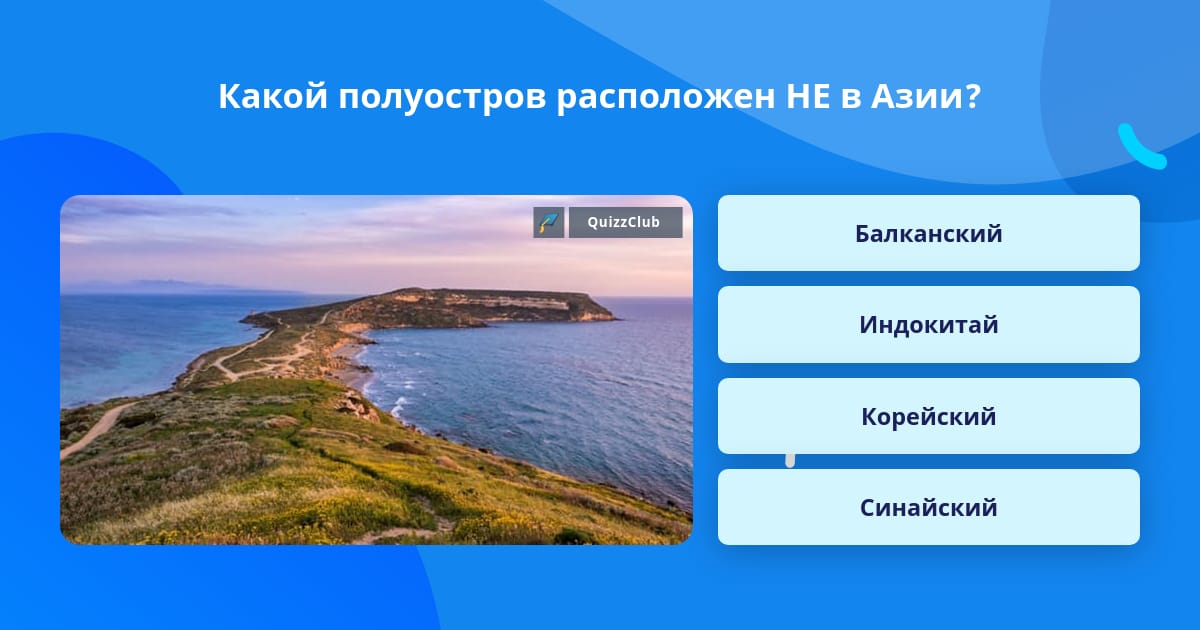 Какой полуостров расположен НЕ в Азии?

QuizzClub

Балканский

Индокитай

Корейский

Синайский